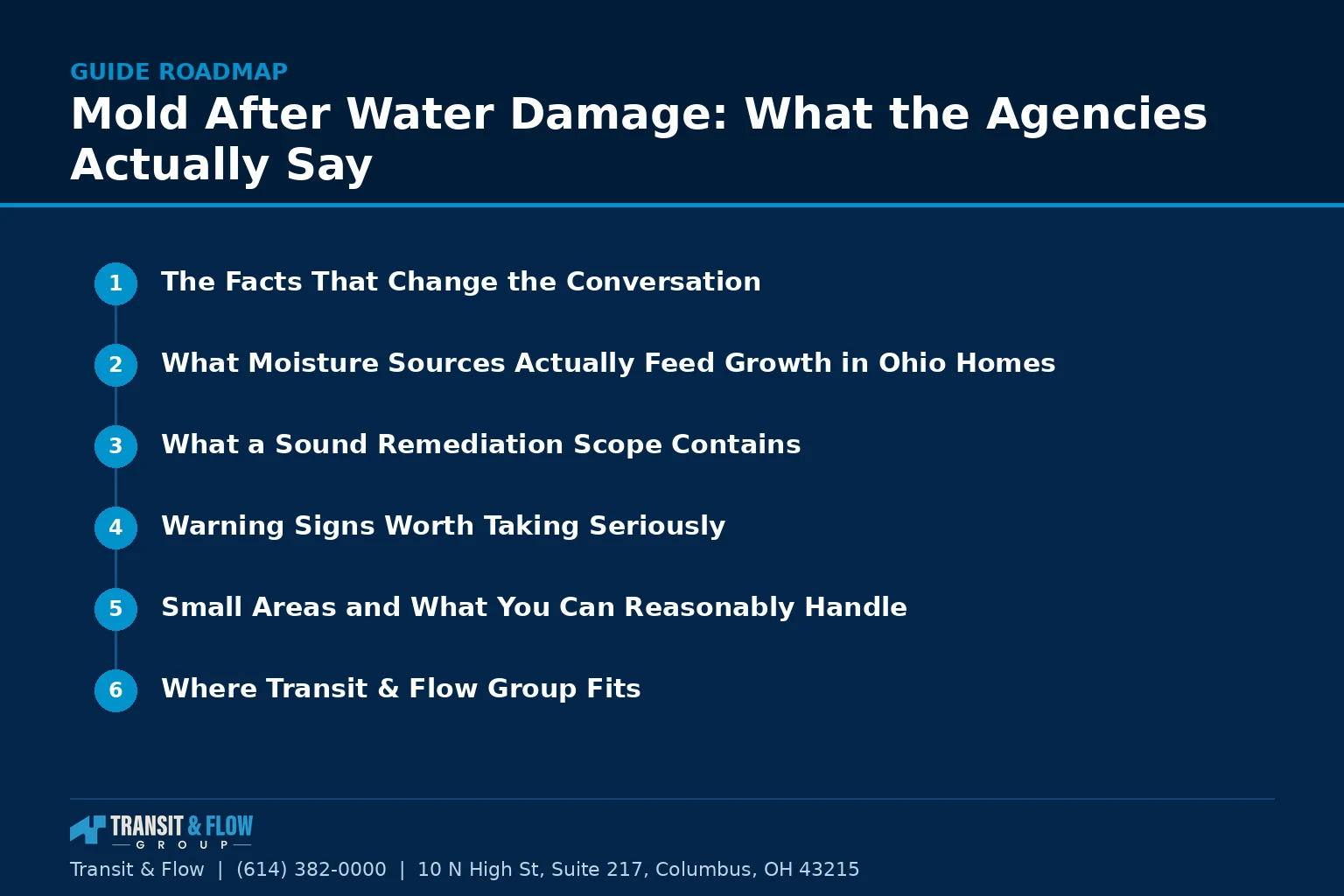 GUIDE ROADMAP

Mold After Water Damage: What the Agencies Actually Say

1 The Facts That Change the Conversation

2 What Moisture Sources Actually Feed Growth in Ohio Homes

3 What a Sound Remediation Scope Contains

4 Warning Signs Worth Taking Seriously

5 Small Areas and What You Can Reasonably Handle

6 Where Transit & Flow Group Fits

TRANSIT & FLOW
GROUP

Transit & Flow | (614) 382-0000 | 10 N High St, Suite 217, Columbus, OH 43215